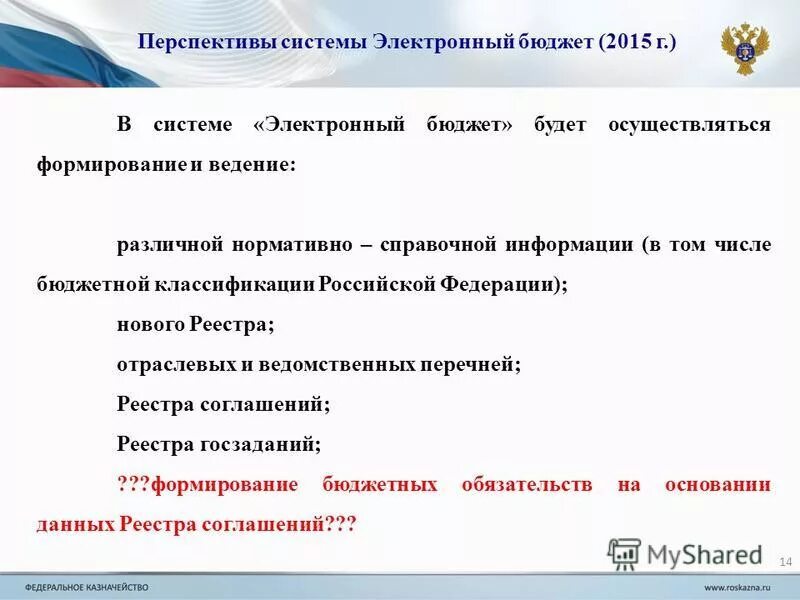 Перспективы системы Электронный бюджет (2015 г.)

В системе «Электронный бюджет» будет осуществляться формирование и ведение:

различной нормативно – справочной информации (в том числе бюджетной классификации Российской Федерации);

нового Реестра;

отраслевых и ведомственных перечней;

Реестра соглашений;

Реестра госзаданий;

???формирование бюджетных обязательств на основании данных Реестра соглашений???

MyShared

14

ФЕДЕРАЛЬНОЕ КАЗНАЧЕЙСТВО

www.roskazna.ru